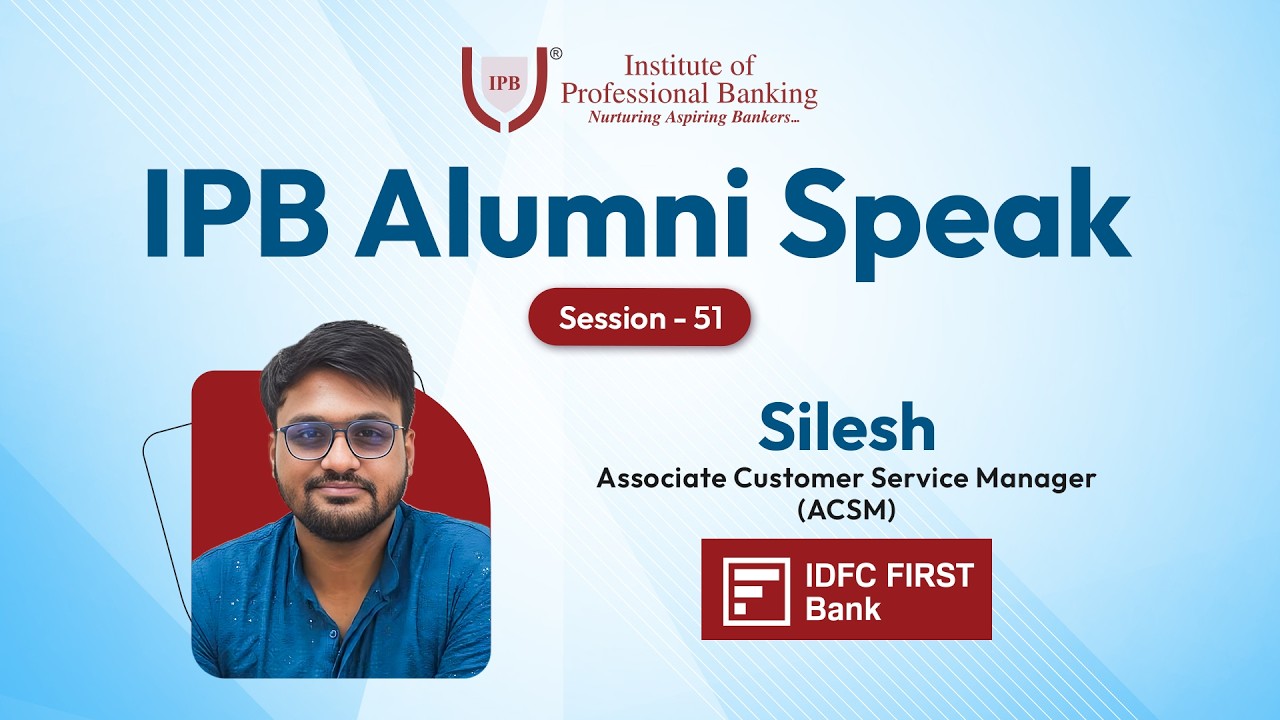 IPB®
Institute of Professional Banking
Nurturing Aspiring Bankers...

IPB Alumni Speak

Session - 51

Silesh
Associate Customer Service Manager (ACSM)

IDFC FIRST Bank